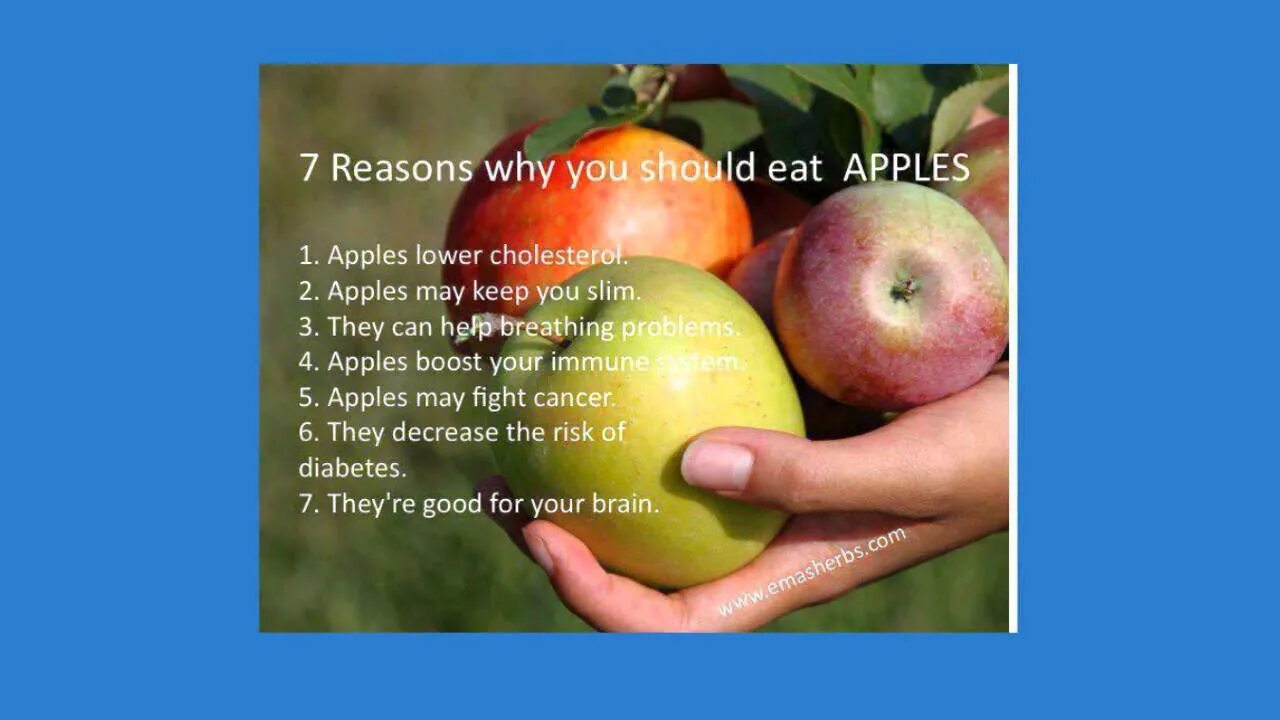 7 Reasons why you should eat APPLES

1. Apples lower cholesterol.
2. Apples may keep you slim.
3. They can help breathing problems.
4. Apples boost your immune system.
5. Apples may fight cancer.
6. They decrease the risk of diabetes.
7. They're good for your brain.

www.emasherbs.com